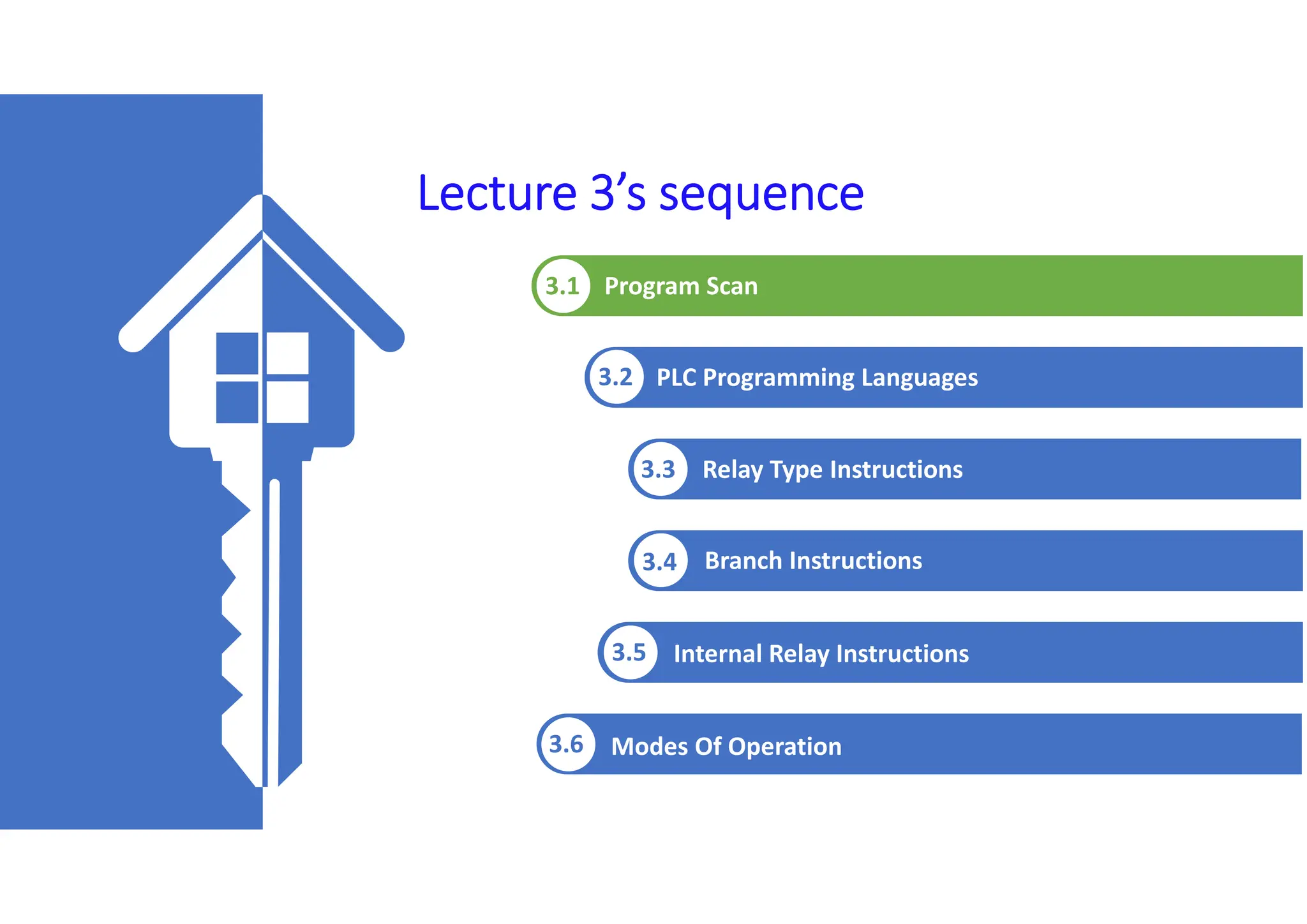 Lecture 3’s sequence

3.1 Program Scan

3.2 PLC Programming Languages

3.3 Relay Type Instructions

3.4 Branch Instructions

3.5 Internal Relay Instructions

3.6 Modes Of Operation